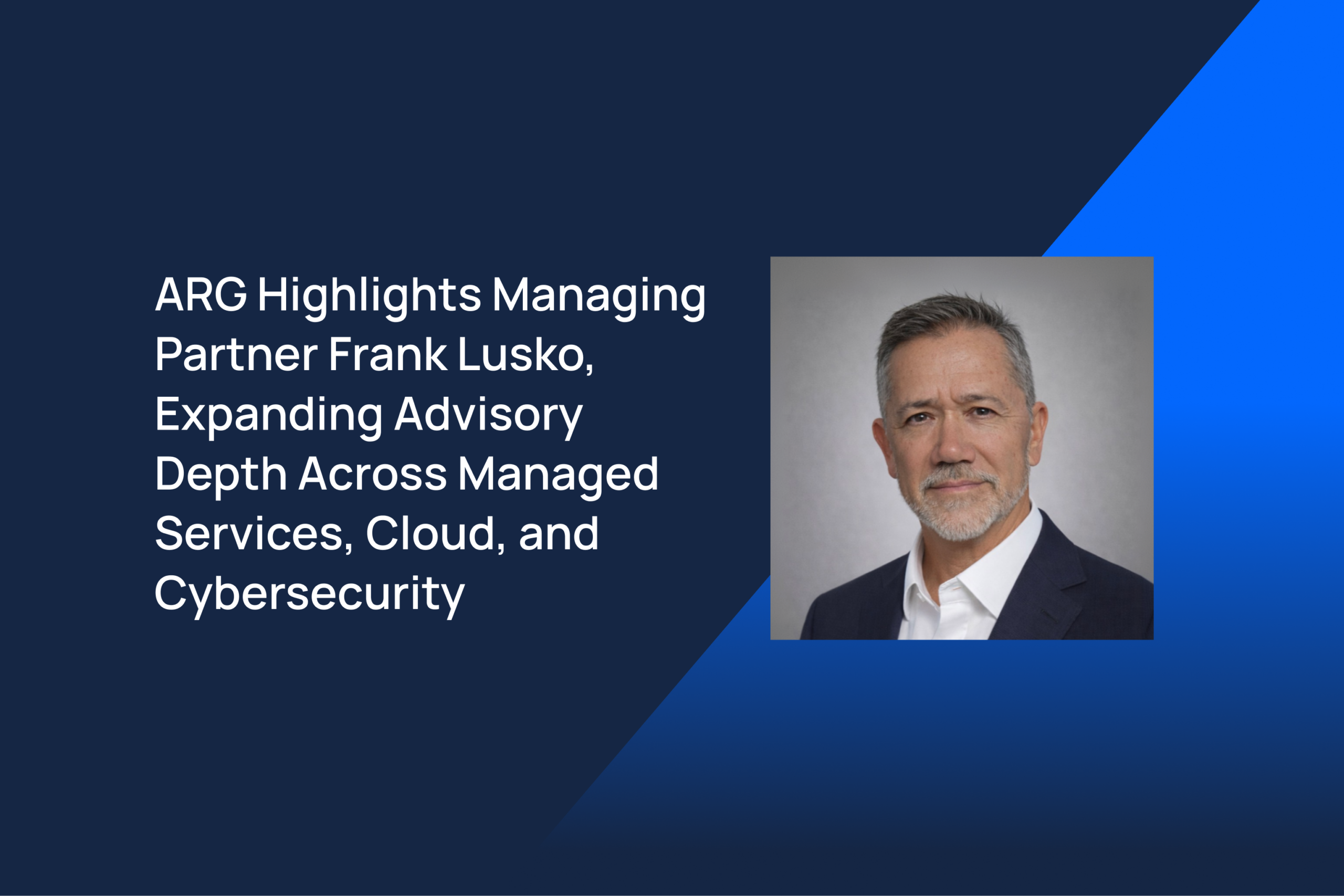 ARG Highlights Managing Partner Frank Lusko, Expanding Advisory Depth Across Managed Services, Cloud, and Cybersecurity